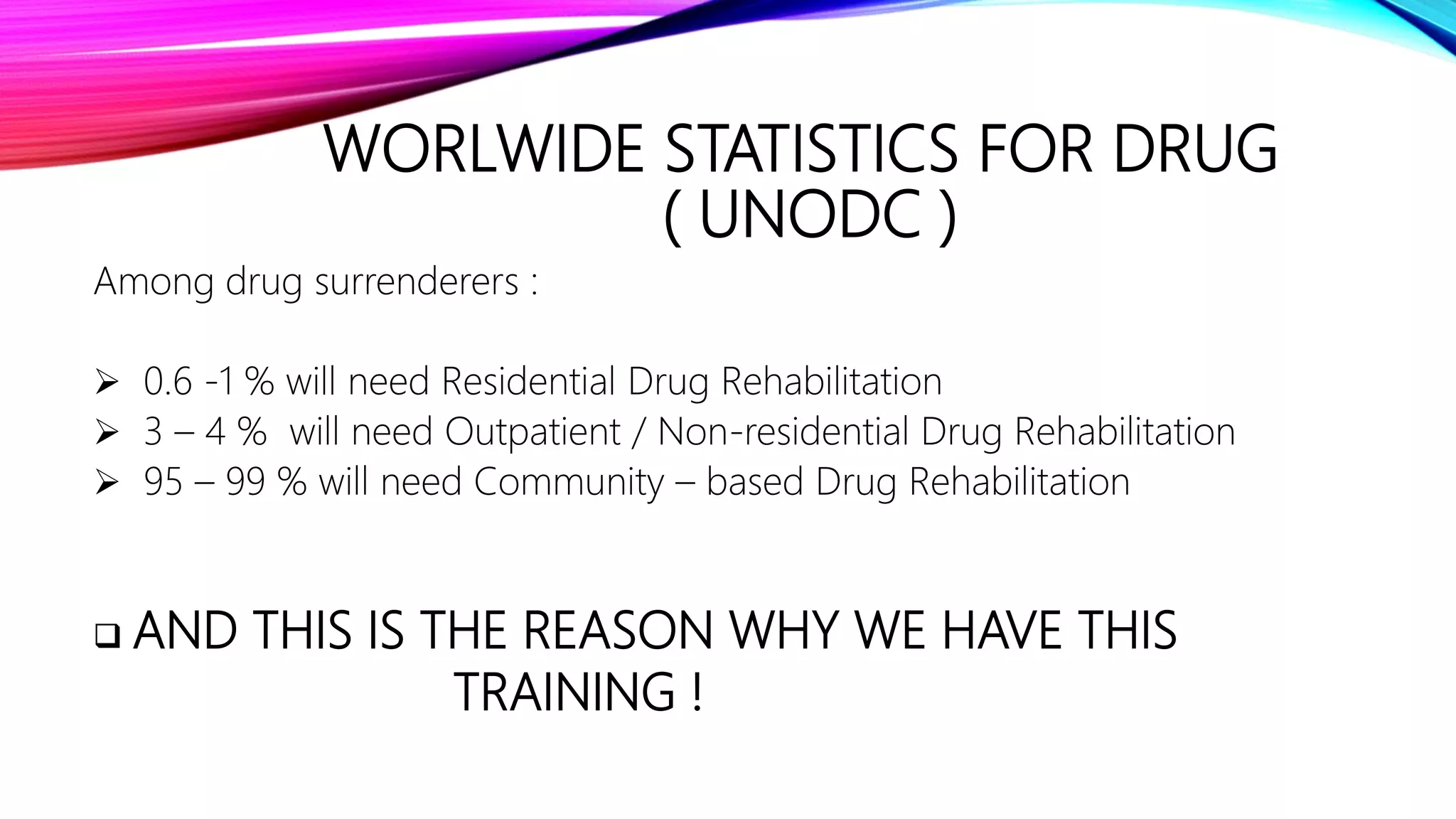 WORLWIDE STATISTICS FOR DRUG ( UNODC )

Among drug surrenderers :

➢ 0.6 -1 % will need Residential Drug Rehabilitation
➢ 3 – 4 % will need Outpatient / Non-residential Drug Rehabilitation
➢ 95 – 99 % will need Community – based Drug Rehabilitation

❑ AND THIS IS THE REASON WHY WE HAVE THIS TRAINING !